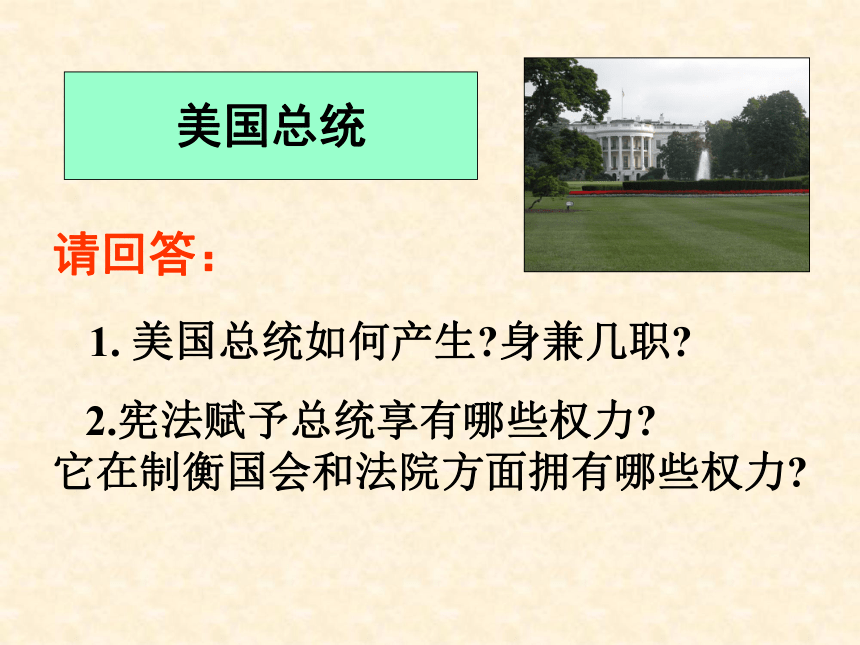 美国总统

请回答：

1. 美国总统如何产生?身兼几职?

2.宪法赋予总统享有哪些权力?
它在制衡国会和法院方面拥有哪些权力?